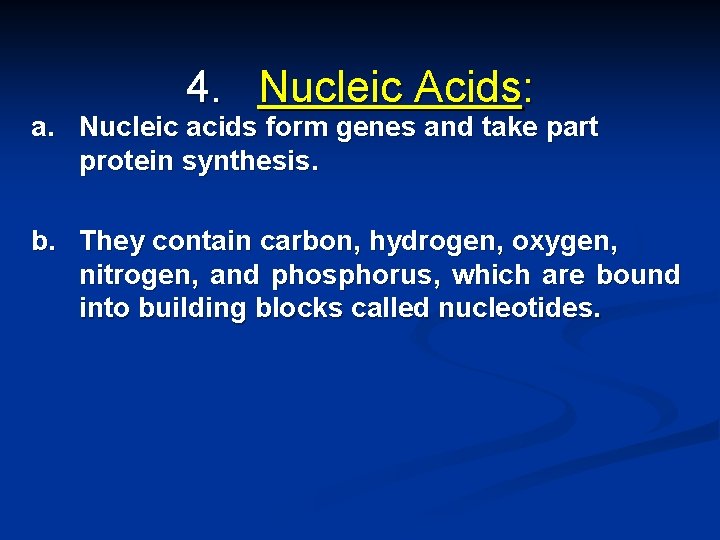 4. Nucleic Acids:

a. Nucleic acids form genes and take part protein synthesis.

b. They contain carbon, hydrogen, oxygen, nitrogen, and phosphorus, which are bound into building blocks called nucleotides.